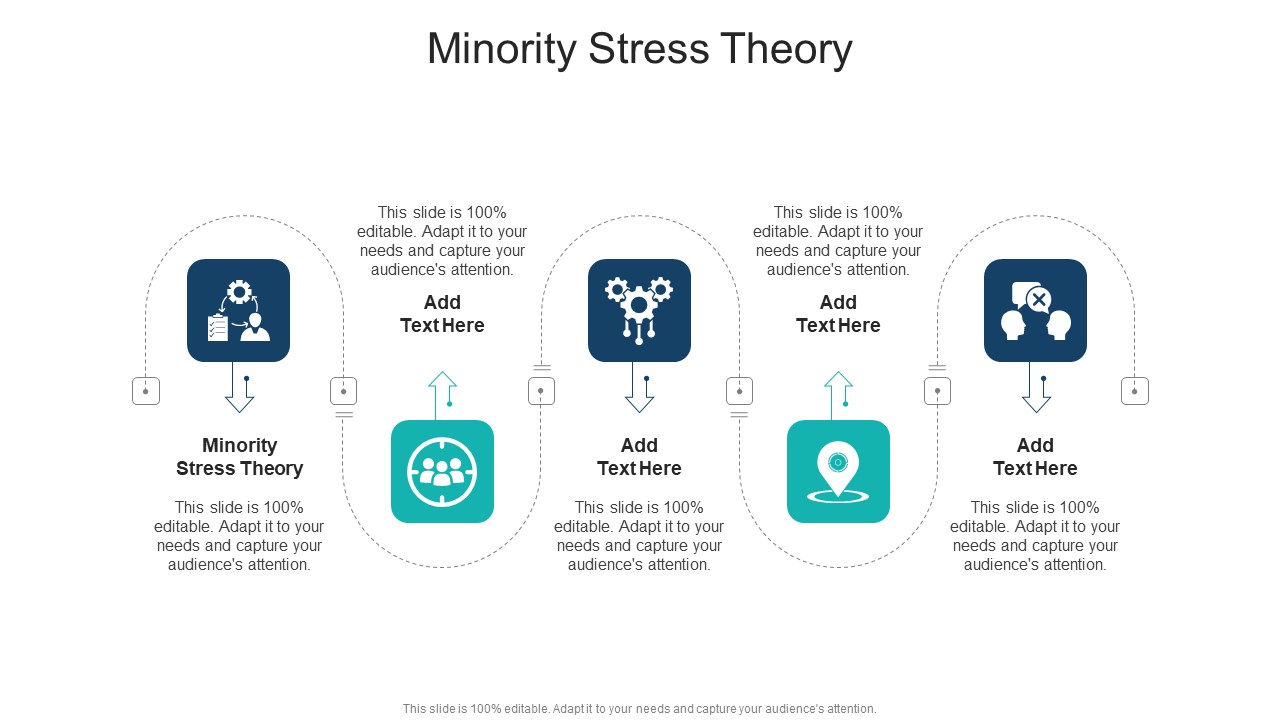 Minority Stress Theory

Minority Stress Theory

This slide is 100% editable. Adapt it to your needs and capture your audience's attention.

This slide is 100% editable. Adapt it to your needs and capture your audience's attention.

Add Text Here

Add Text Here

This slide is 100% editable. Adapt it to your needs and capture your audience's attention.

This slide is 100% editable. Adapt it to your needs and capture your audience's attention.

Add Text Here

Add Text Here

This slide is 100% editable. Adapt it to your needs and capture your audience's attention.

This slide is 100% editable. Adapt it to your needs and capture your audience's attention.